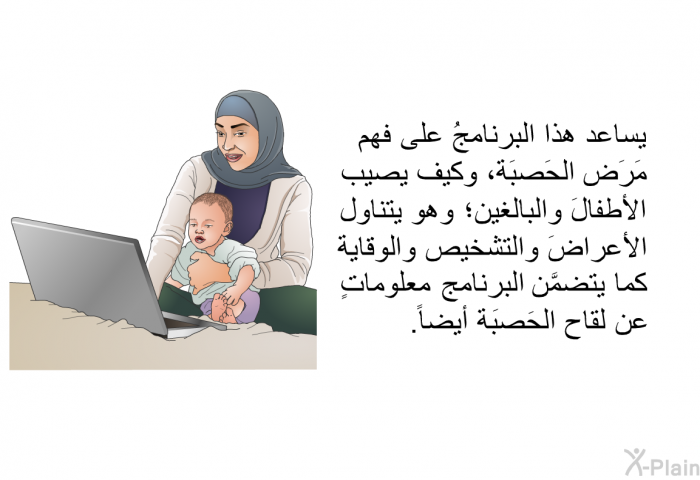 يساعد هذا البرنامجُ على فهم مَرَض الحَصبَة، وكيف يصيب الأطفالَ والبالغين؛ وهو يتناول الأعراضَ والتشخيص والوقاية كما يتضمَّن البرنامج معلوماتٍ عن لقاح الحَصبَة أيضاً.

X-Plain